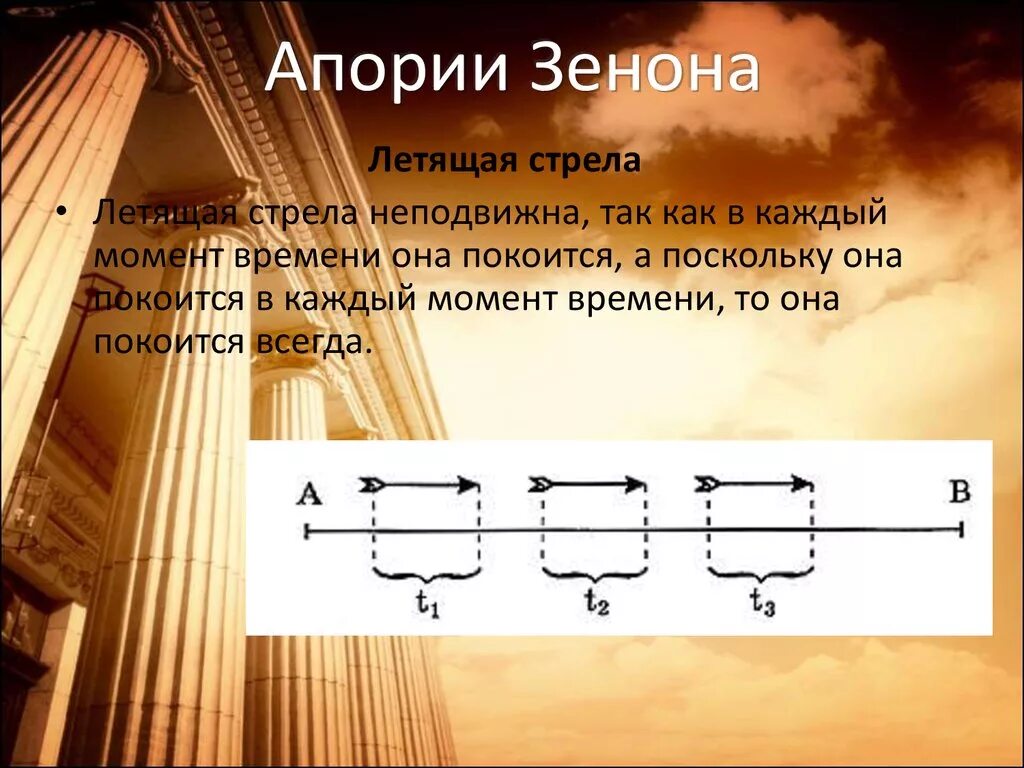 Апории Зенона

Летящая стрела

• Летящая стрела неподвижна, так как в каждый момент времени она покоится, а поскольку она покоится в каждый момент времени, то она покоится всегда.

A

B

$t_1$

$t_2$

$t_3$